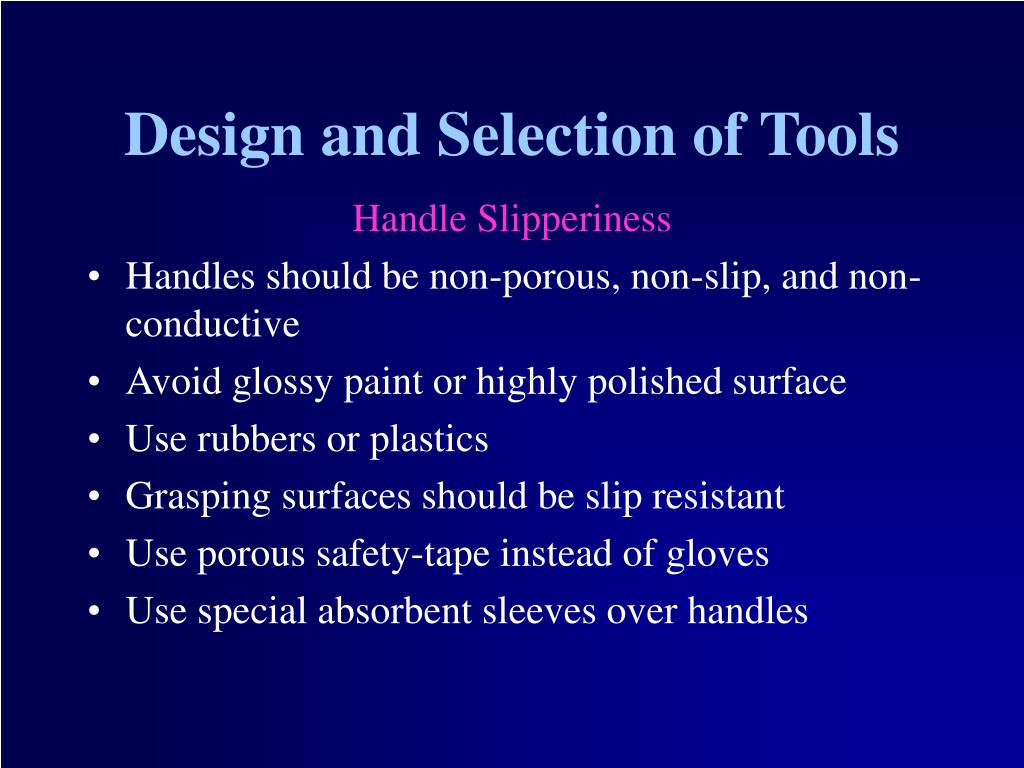 Design and Selection of Tools

Handle Slipperiness

• Handles should be non-porous, non-slip, and non-conductive
• Avoid glossy paint or highly polished surface
• Use rubbers or plastics
• Grasping surfaces should be slip resistant
• Use porous safety-tape instead of gloves
• Use special absorbent sleeves over handles